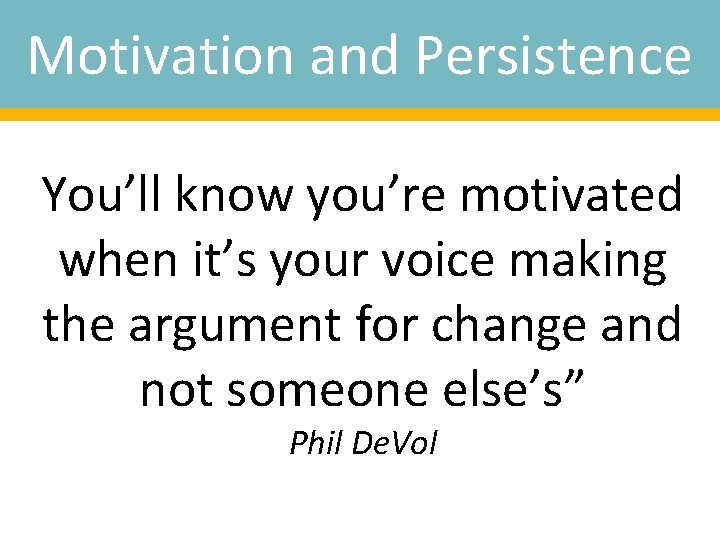 Motivation and Persistence

You’ll know you’re motivated when it’s your voice making the argument for change and not someone else’s”

Phil DeVol